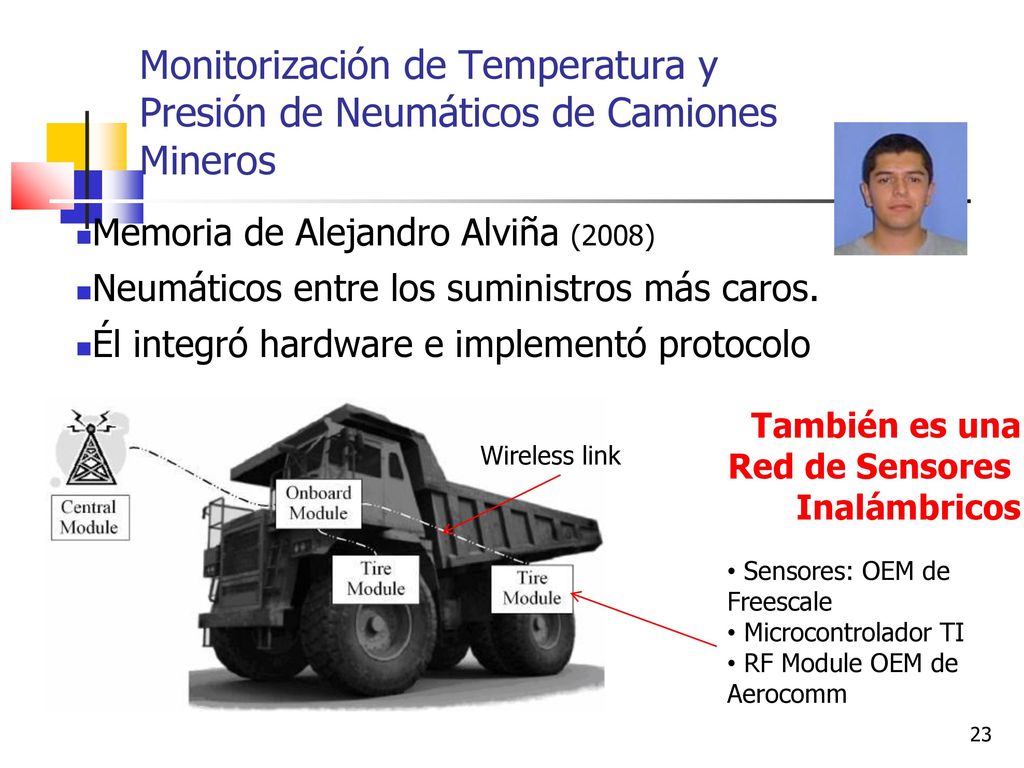 Monitorización de Temperatura y Presión de Neumáticos de Camiones Mineros

Memoria de Alejandro Alviña (2008)

Neumáticos entre los suministros más caros.

Él integró hardware e implementó protocolo

Central Module

Onboard Module

Tire Module

Tire Module

Wireless link

También es una Red de Sensores Inalámbricos

• Sensores: OEM de Freescale
• Microcontrolador TI
• RF Module OEM de Aerocomm

23